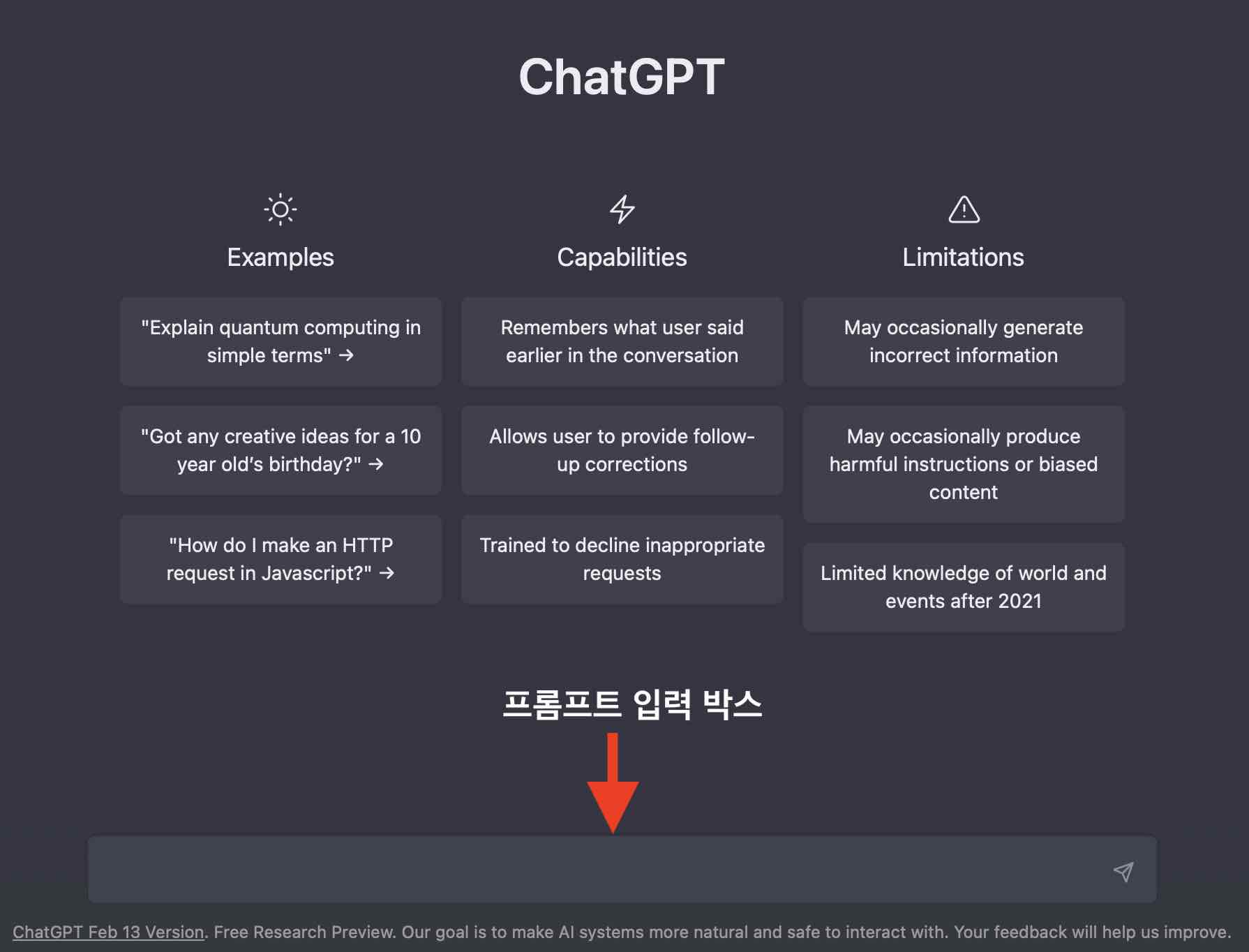 ChatGPT

Examples

"Explain quantum computing in simple terms" →

"Got any creative ideas for a 10 year old's birthday?" →

"How do I make an HTTP request in Javascript?" →

Capabilities

Remembers what user said earlier in the conversation

Allows user to provide follow-up corrections

Trained to decline inappropriate requests

Limitations

May occasionally generate incorrect information

May occasionally produce harmful instructions or biased content

Limited knowledge of world and events after 2021

프롬프트 입력 박스

ChatGPT Feb 13 Version. Free Research Preview. Our goal is to make AI systems more natural and safe to interact with. Your feedback will help us improve.